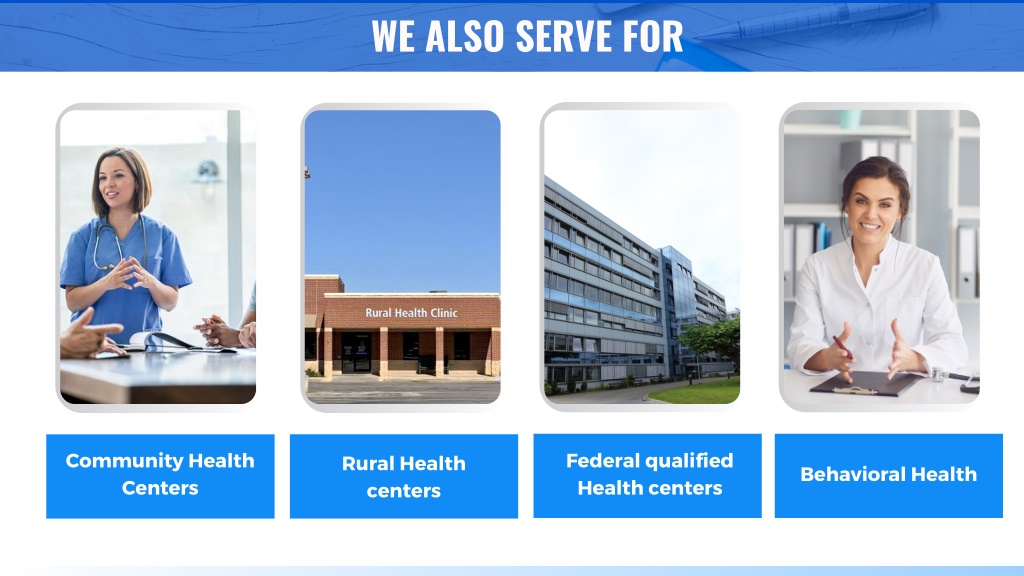 WE ALSO SERVE FOR

Rural Health Clinic

Community Health Centers

Rural Health centers

Federal qualified Health centers

Behavioral Health